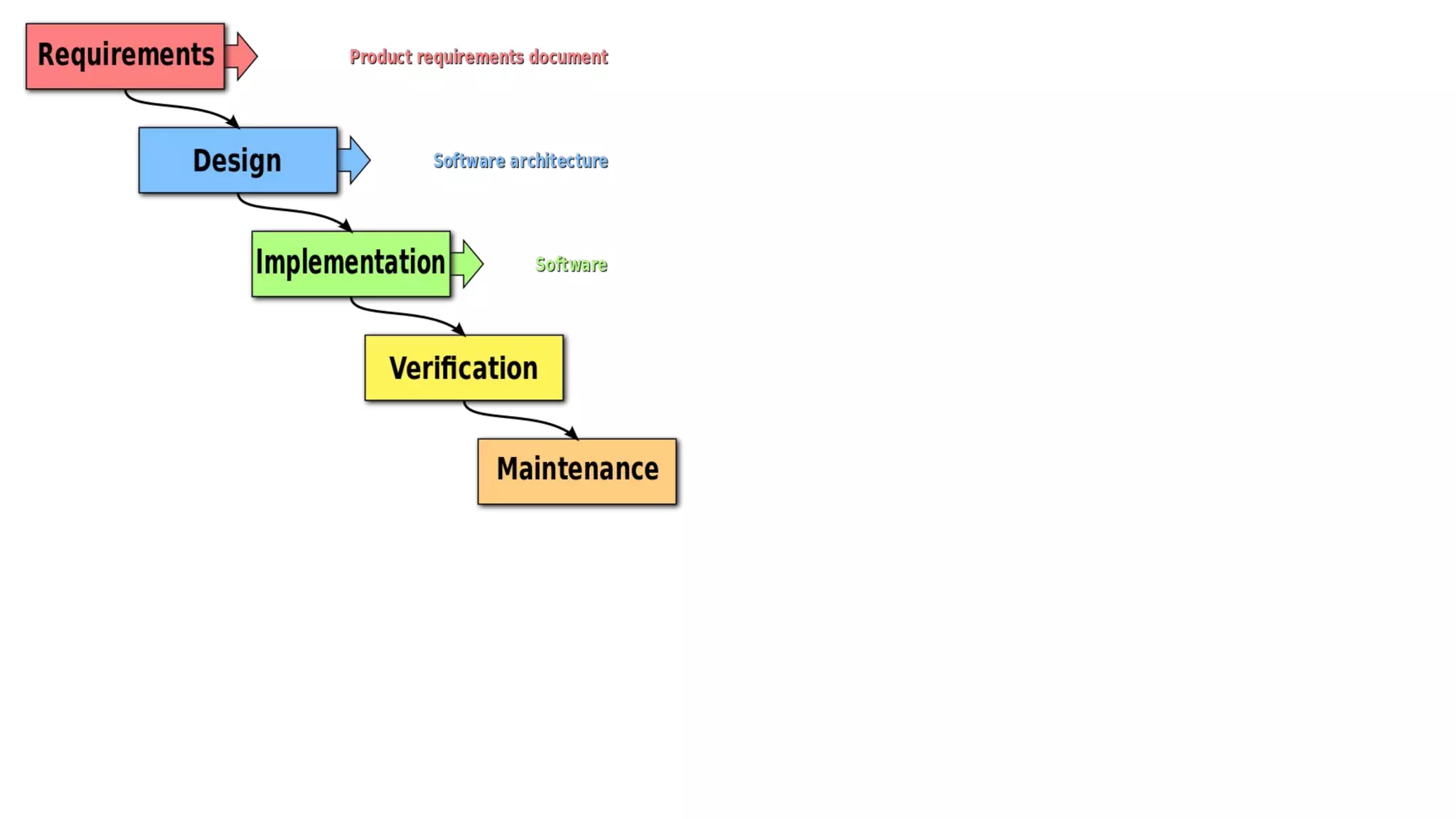 Requirements

Product requirements document

Design

Software architecture

Implementation

Software

Verification

Maintenance